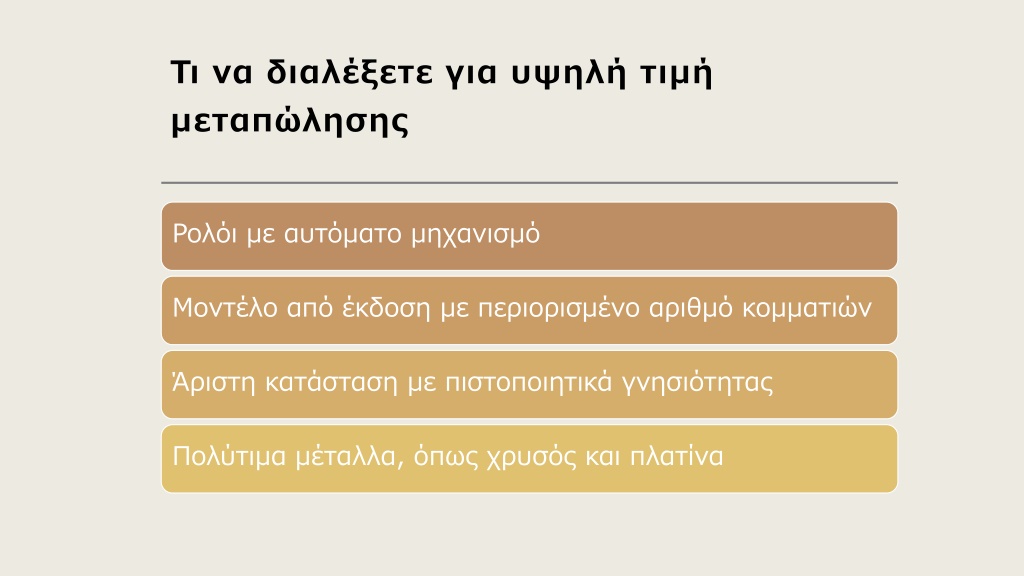 Τι να διαλέξετε για υψηλή τιμή μεταπώλησης

Ρολόι με αυτόματο μηχανισμό

Μοντέλο από έκδοση με περιορισμένο αριθμό κομματιών

Άριστη κατάσταση με πιστοποιητικά γνησιότητας

Πολύτιμα μέταλλα, όπως χρυσός και πλατίνα